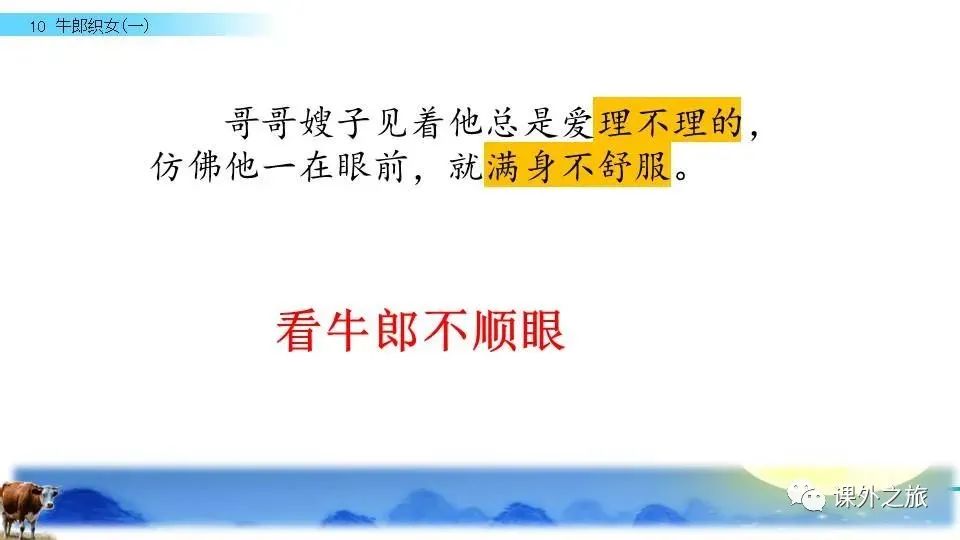 10 牛郎织女(一)

哥哥嫂子见着他总是爱理不理的，仿佛他一在眼前，就满身不舒服。

看牛郎不顺眼

课外之旅